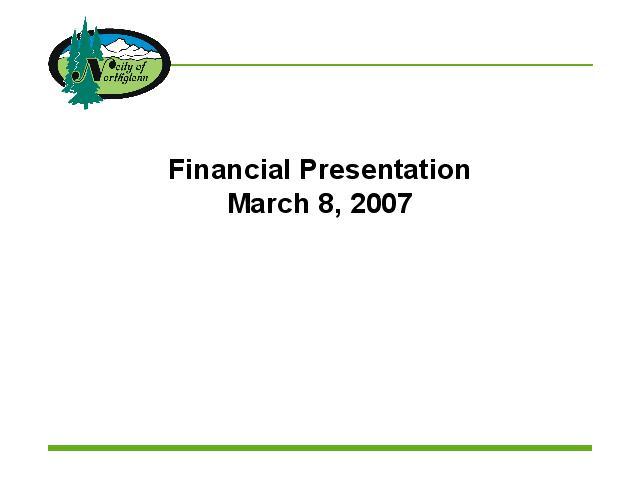 City of Northglenn

Financial Presentation
March 8, 2007